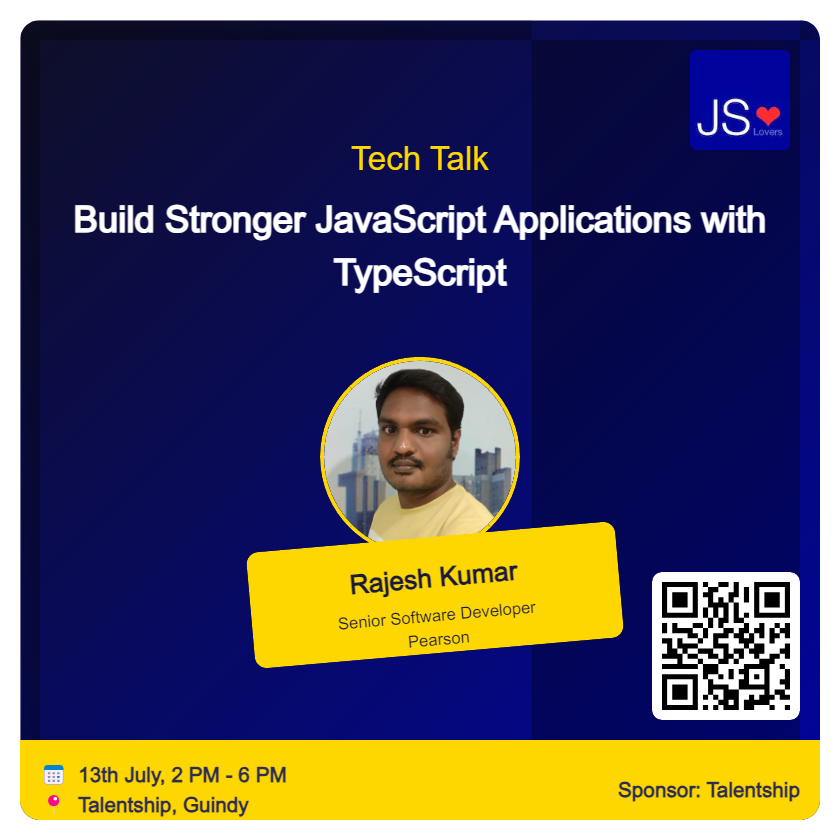 JS Lovers

Tech Talk

Build Stronger JavaScript Applications with TypeScript

Rajesh Kumar
Senior Software Developer
Pearson

13th July, 2 PM - 6 PM
Talentship, Guindy

Sponsor: Talentship